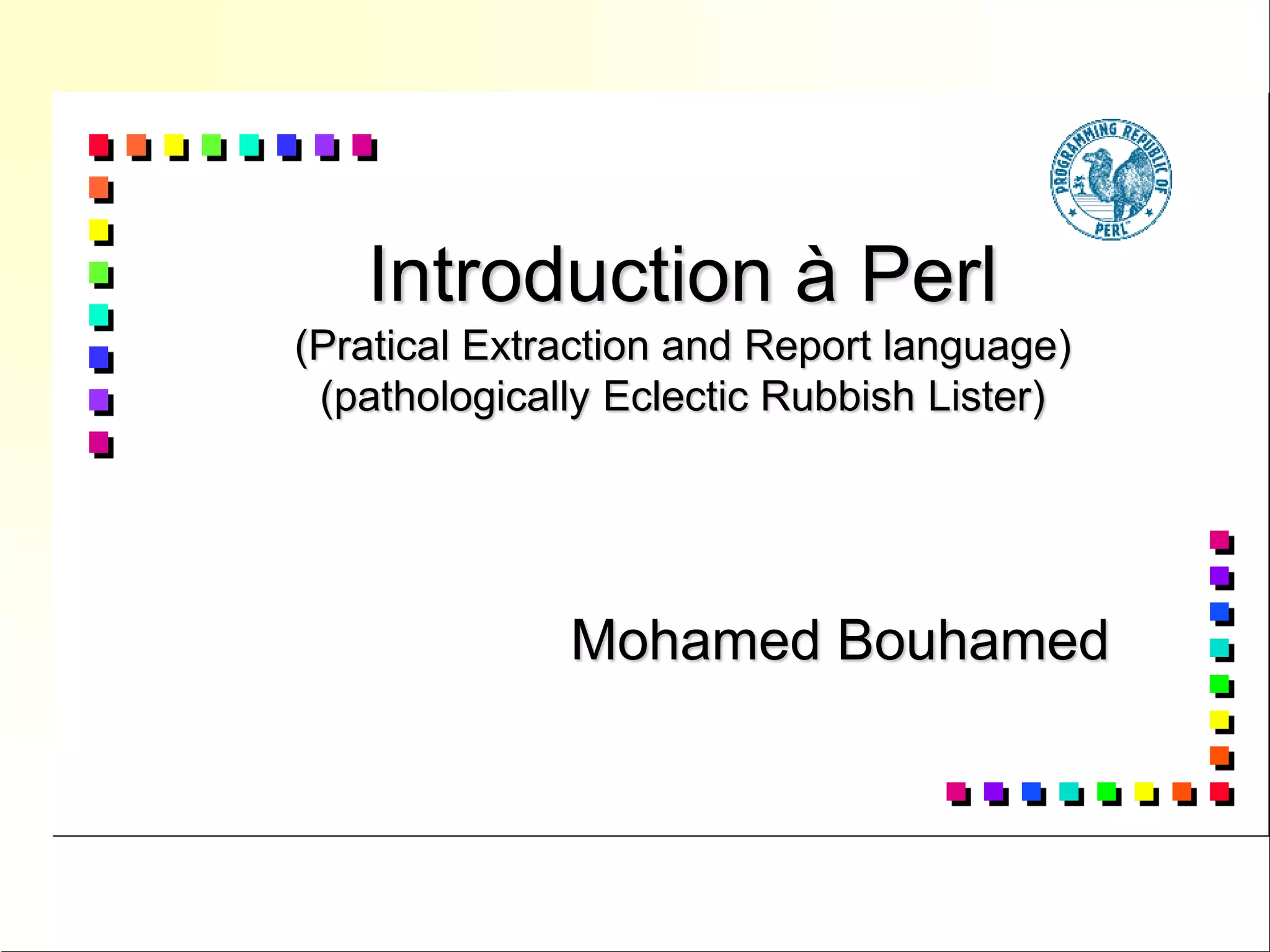 PROGRAMMING REPUBLIC OF PERL

Introduction à Perl
(Pratical Extraction and Report language)
(pathologically Eclectic Rubbish Lister)

Mohamed Bouhamed